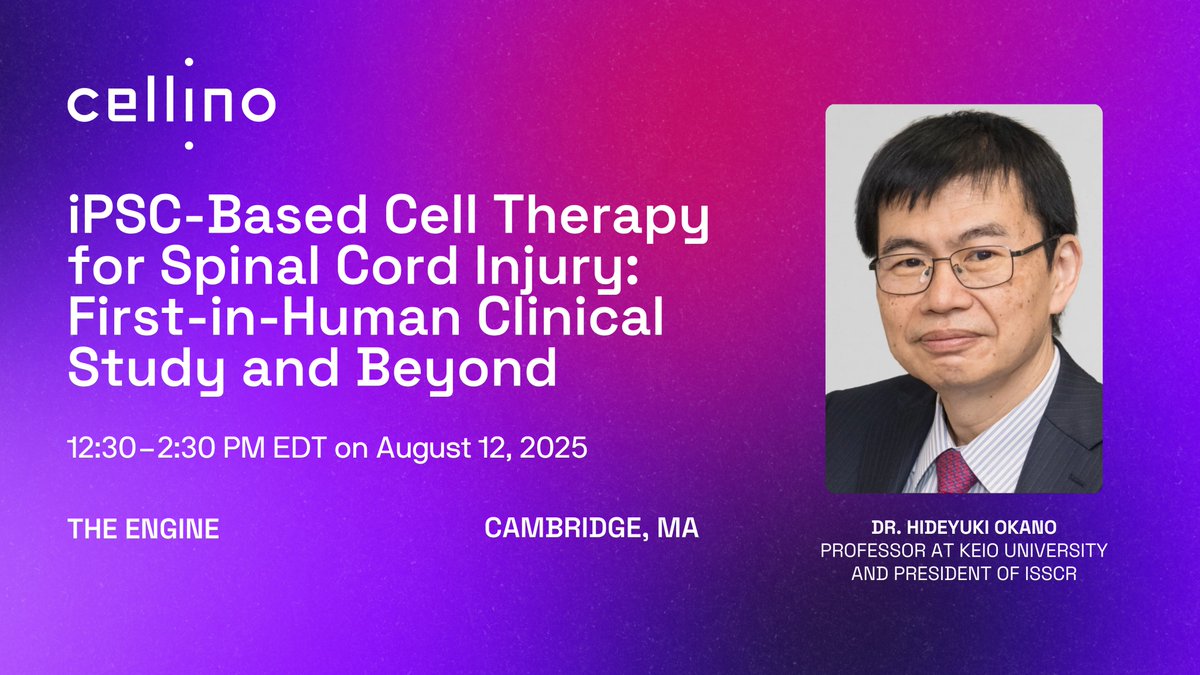 cellino

iPSC-Based Cell Therapy for Spinal Cord Injury: First-in-Human Clinical Study and Beyond

12:30–2:30 PM EDT on August 12, 2025

THE ENGINE

CAMBRIDGE, MA

DR. HIDEYUKI OKANO
PROFESSOR AT KEIO UNIVERSITY AND PRESIDENT OF ISSCR